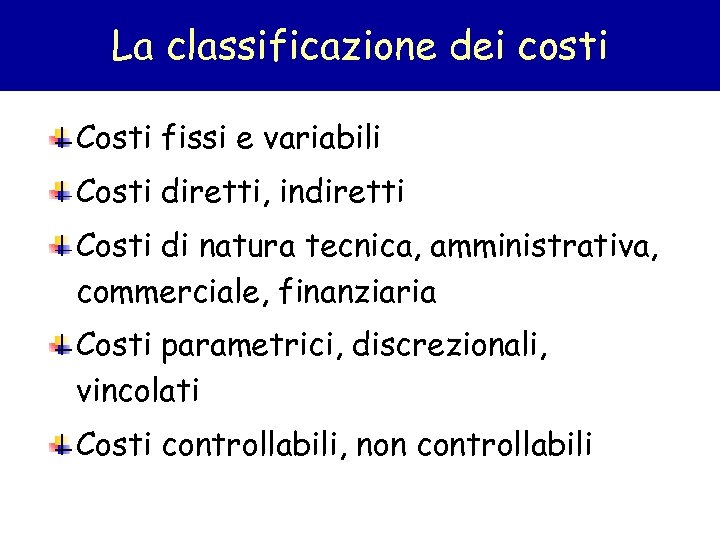 La classificazione dei costi

Costi fissi e variabili

Costi diretti, indiretti

Costi di natura tecnica, amministrativa, commerciale, finanziaria

Costi parametrici, discrezionali, vincolati

Costi controllabili, non controllabili